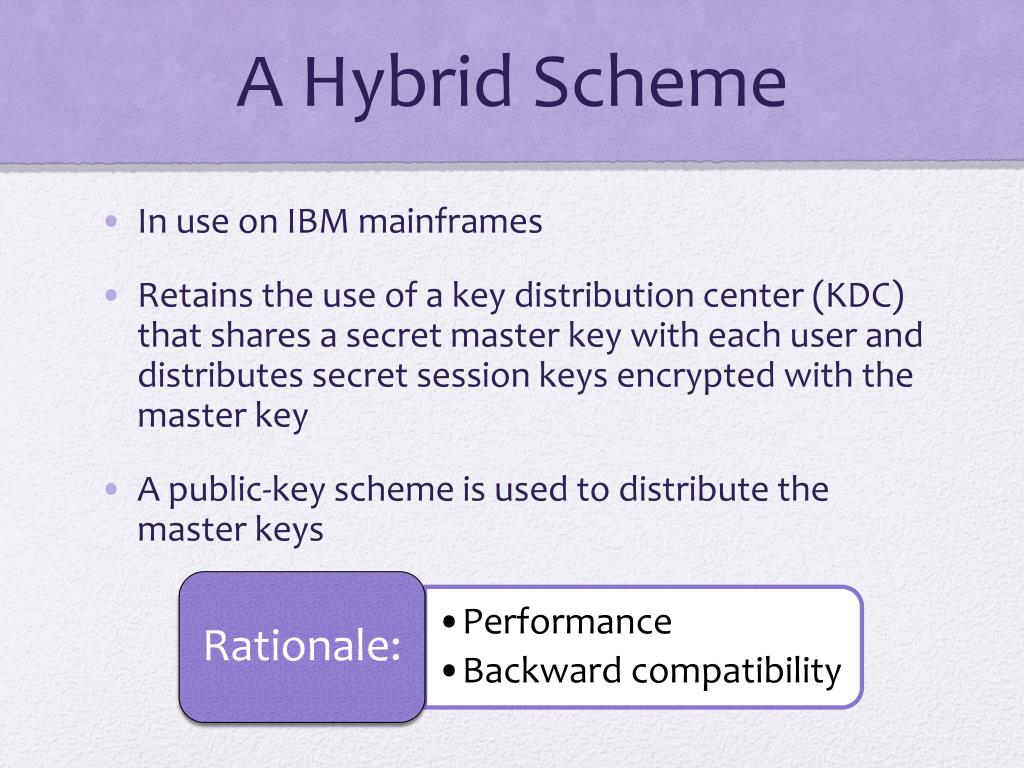 A Hybrid Scheme

• In use on IBM mainframes

• Retains the use of a key distribution center (KDC) that shares a secret master key with each user and distributes secret session keys encrypted with the master key

• A public-key scheme is used to distribute the master keys

Rationale:

• Performance
• Backward compatibility